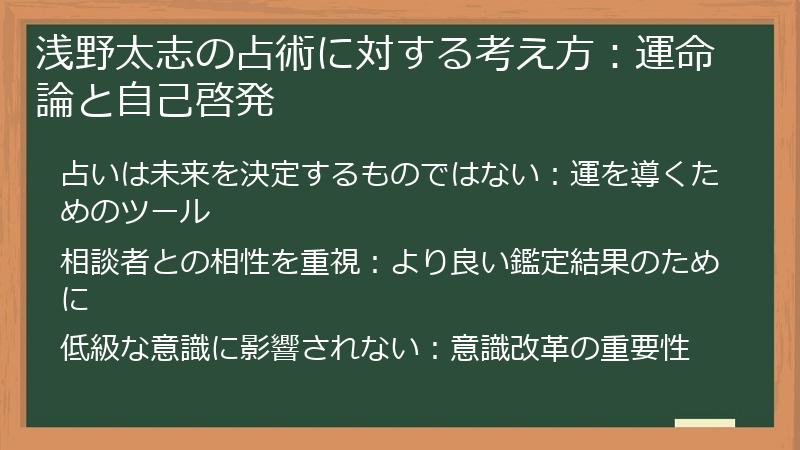 浅野太志の占術に対する考え方：運命論と自己啓発

占いは未来を決定するものではない：運を導くためのツール

相談者との相性を重視：より良い鑑定結果のために

低級な意識に影響されない：意識改革の重要性